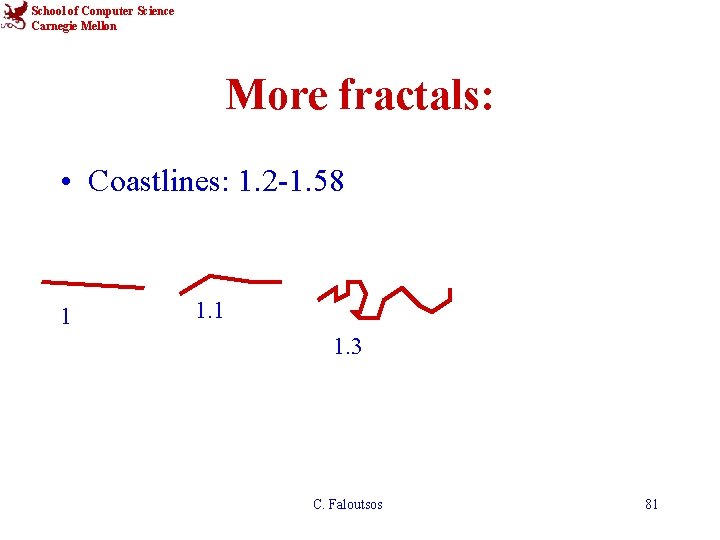 School of Computer Science
Carnegie Mellon

More fractals:

• Coastlines: 1.2-1.58

1

1.1

1.3

C. Faloutsos

81